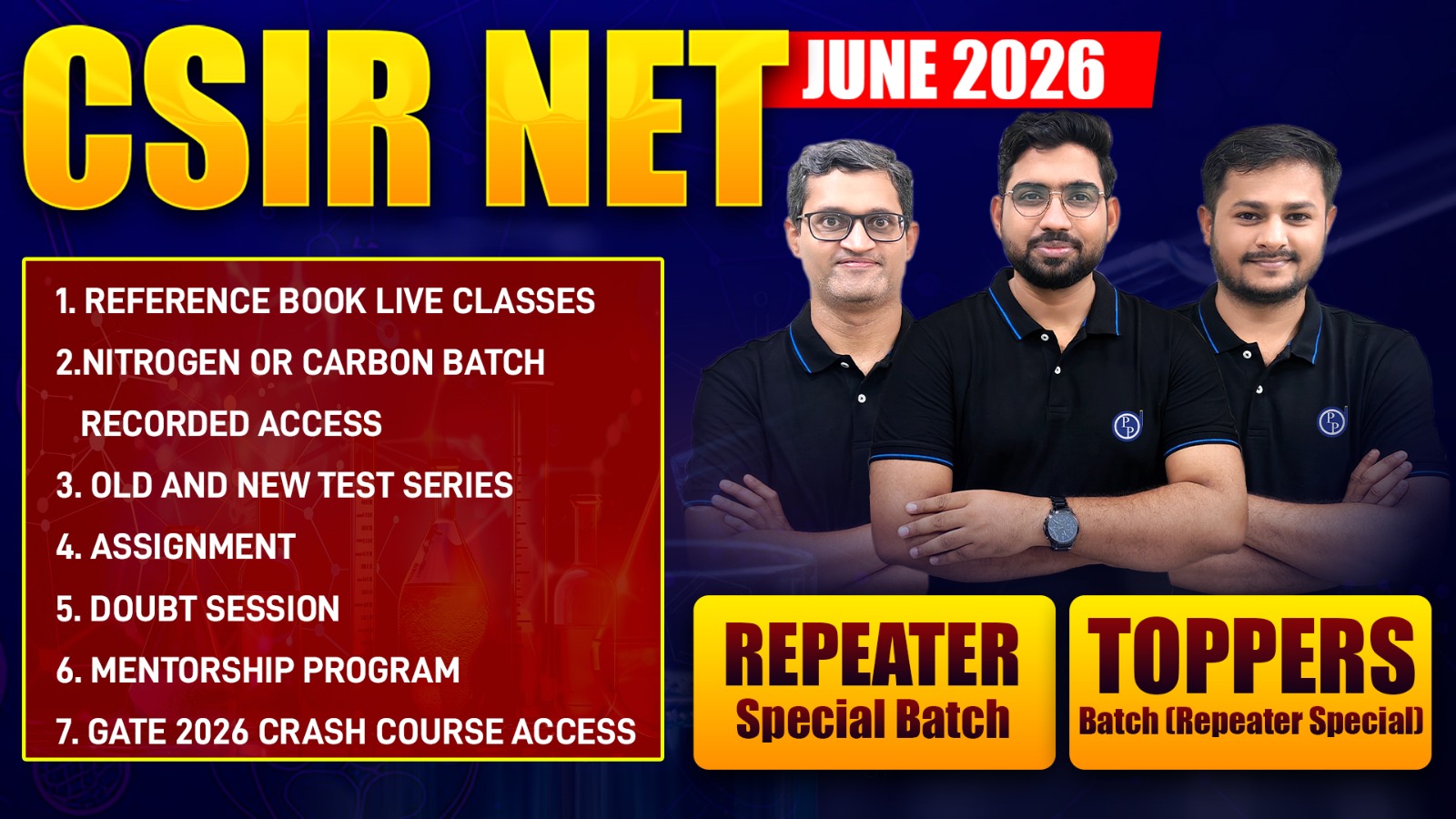 CSIR NET JUNE 2026

1. REFERENCE BOOK LIVE CLASSES
2.NITROGEN OR CARBON BATCH RECORDED ACCESS
3. OLD AND NEW TEST SERIES
4. ASSIGNMENT
5. DOUBT SESSION
6. MENTORSHIP PROGRAM
7. GATE 2026 CRASH COURSE ACCESS

REPEATER
Special Batch

TOPPERS
Batch (Repeater Special)